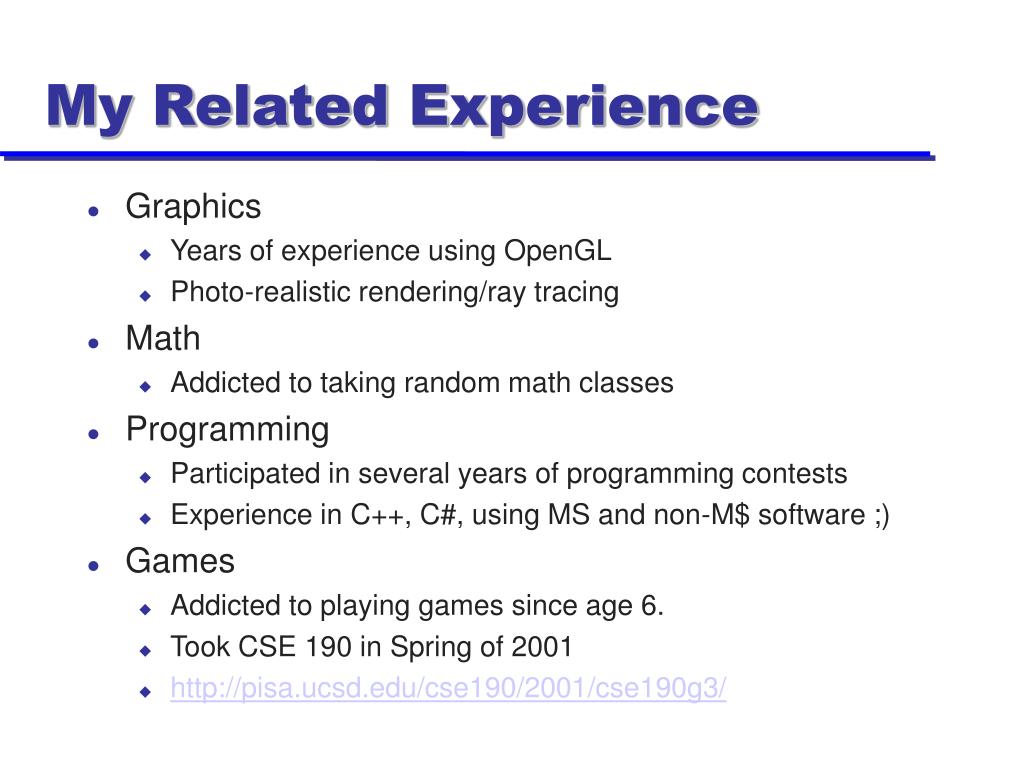 My Related Experience

- Graphics
  - Years of experience using OpenGL
  - Photo-realistic rendering/ray tracing
- Math
  - Addicted to taking random math classes
- Programming
  - Participated in several years of programming contests
  - Experience in C++, C#, using MS and non-M\$ software ;)
- Games
  - Addicted to playing games since age 6.
  - Took CSE 190 in Spring of 2001
  - http://pisa.ucsd.edu/cse190/2001/cse190g3/